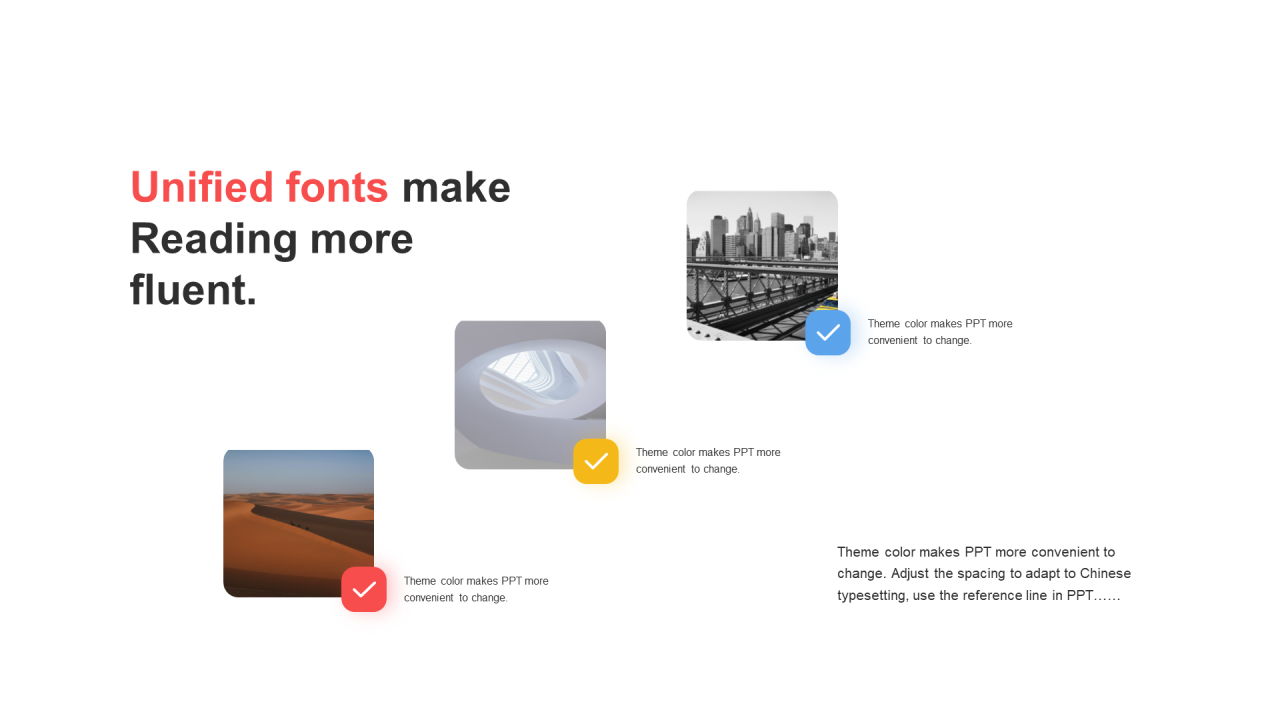 Unified fonts make Reading more fluent.

Theme color makes PPT more convenient to change.

Theme color makes PPT more convenient to change.

Theme color makes PPT more convenient to change.

Theme color makes PPT more convenient to change. Adjust the spacing to adapt to Chinese typesetting, use the reference line in PPT……